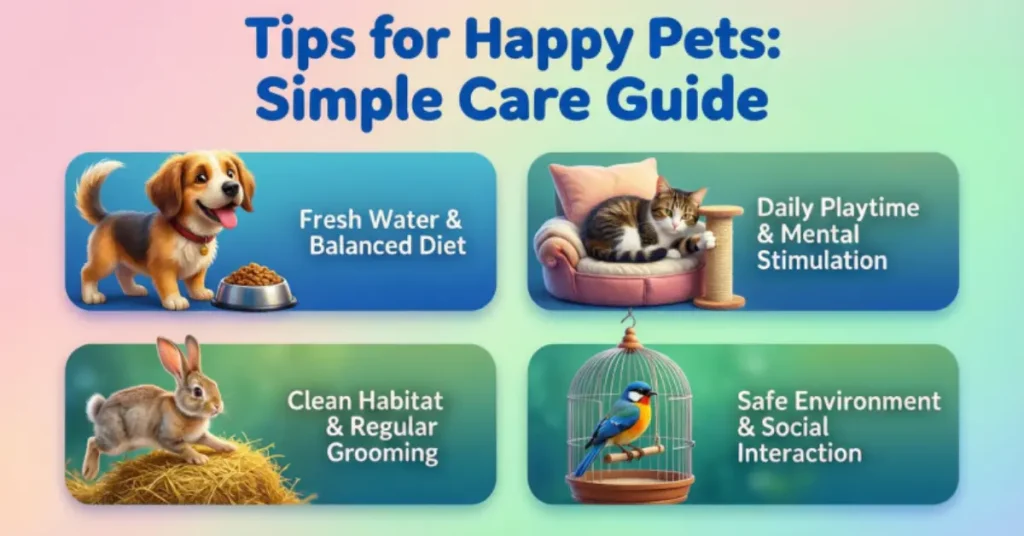 Tips for Happy Pets: Simple Care Guide

Fresh Water & Balanced Diet

Daily Playtime & Mental Stimulation

Clean Habitat & Regular Grooming

Safe Environment & Social Interaction